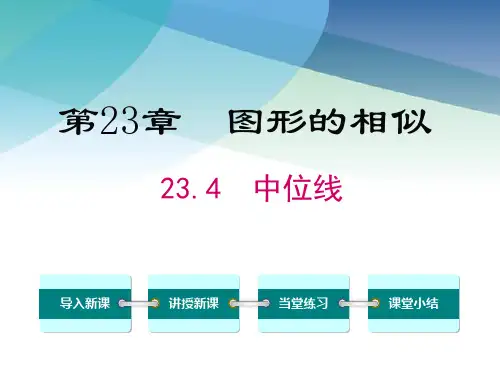 第23章　图形的相似

23.4　中位线

导入新课

讲授新课

当堂练习

课堂小结